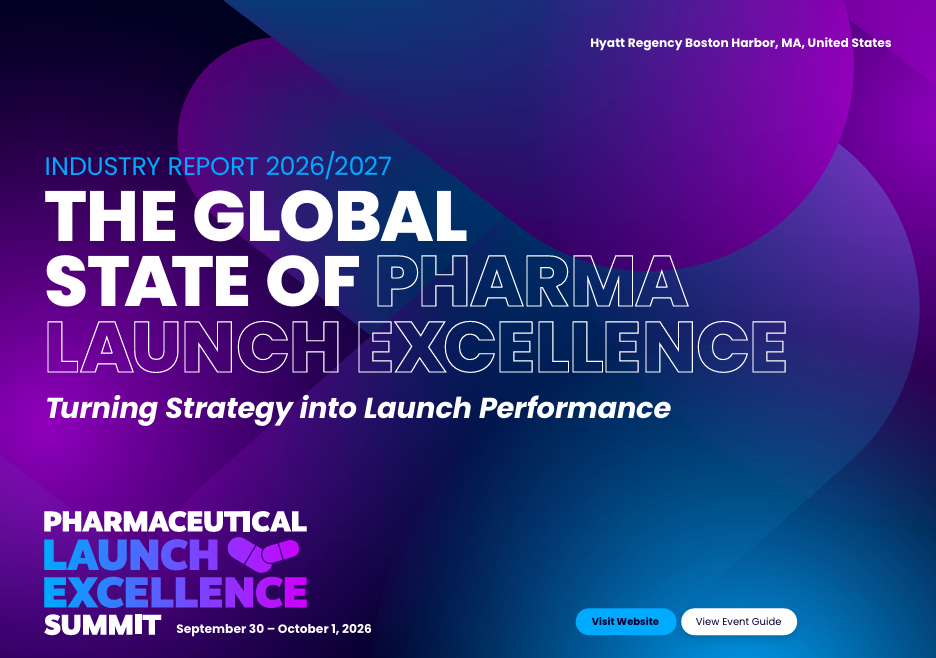 Hyatt Regency Boston Harbor, MA, United States

INDUSTRY REPORT 2026/2027

THE GLOBAL STATE OF PHARMA LAUNCH EXCELLENCE

Turning Strategy into Launch Performance

PHARMACEUTICAL LAUNCH EXCELLENCE SUMMIT

September 30 – October 1, 2026

Visit Website

View Event Guide